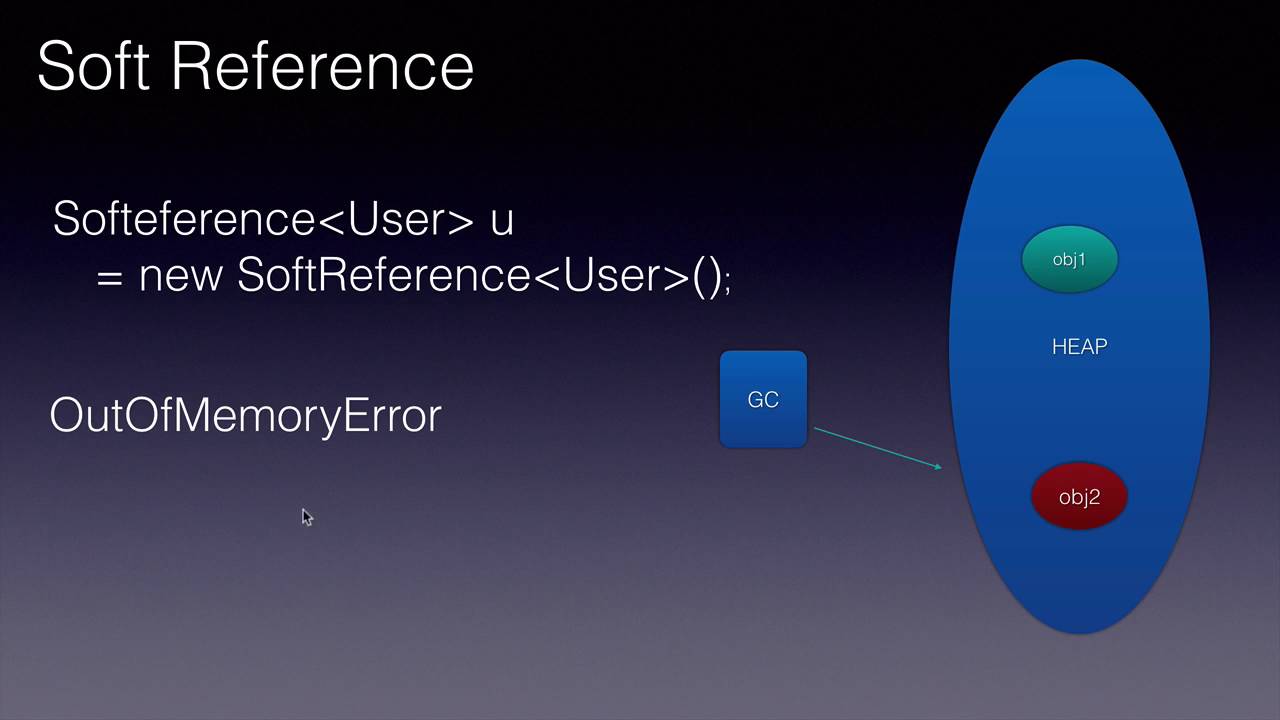 Soft Reference

Softeference<User> u
= new SoftReference<User>();

OutOfMemoryError

GC

obj1

HEAP

obj2